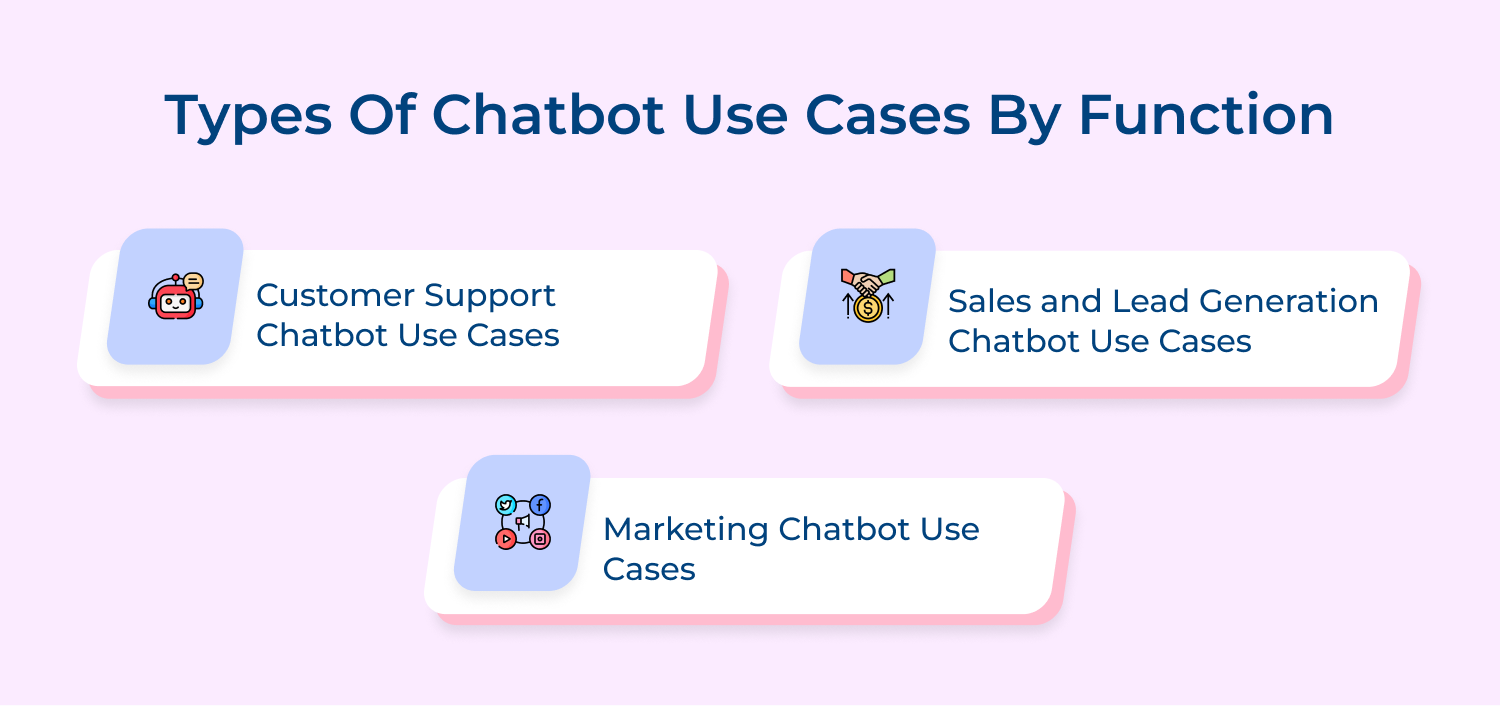 Types Of Chatbot Use Cases By Function

Customer Support Chatbot Use Cases

Sales and Lead Generation Chatbot Use Cases

Marketing Chatbot Use Cases